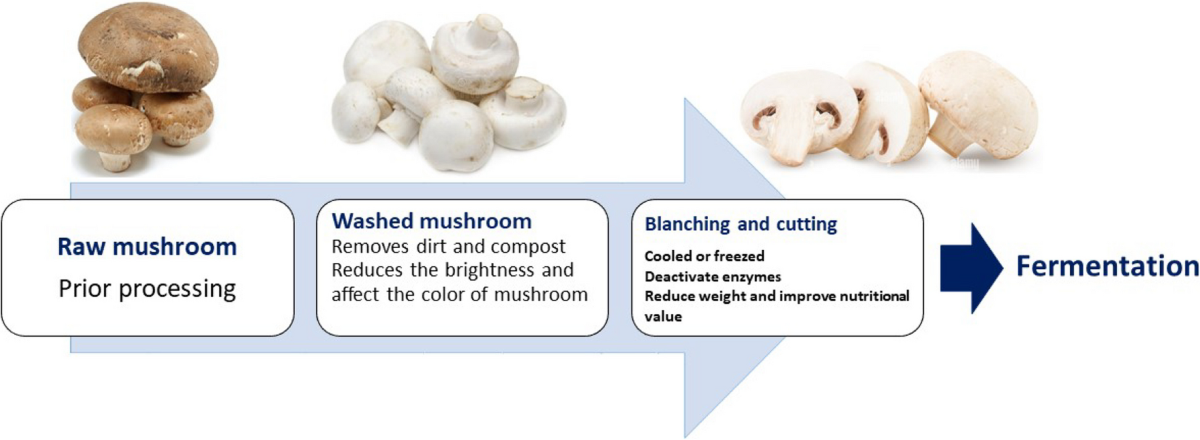 Raw mushroom
Prior processing

Washed mushroom
Removes dirt and compost
Reduces the brightness and affect the color of mushroom

Blanching and cutting
Cooled or freezed
Deactivate enzymes
Reduce weight and improve nutritional value

Fermentation